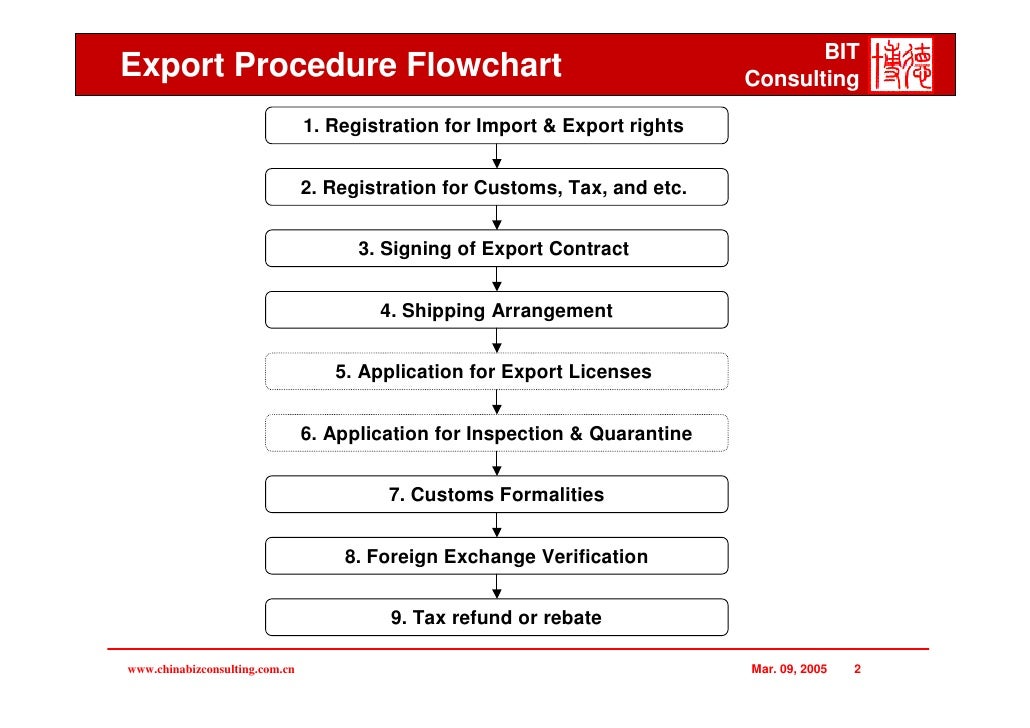 Export Procedure Flowchart

BIT Consulting 博德

1. Registration for Import & Export rights

2. Registration for Customs, Tax, and etc.

3. Signing of Export Contract

4. Shipping Arrangement

5. Application for Export Licenses

6. Application for Inspection & Quarantine

7. Customs Formalities

8. Foreign Exchange Verification

9. Tax refund or rebate

www.chinabizconsulting.com.cn

Mar. 09, 2005

2